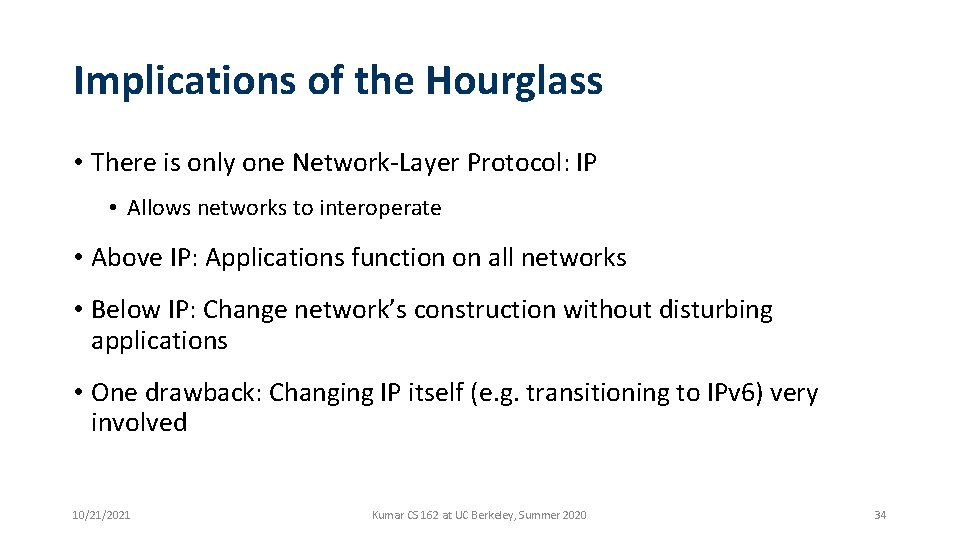 Implications of the Hourglass

• There is only one Network-Layer Protocol: IP

• Allows networks to interoperate

• Above IP: Applications function on all networks

• Below IP: Change network's construction without disturbing applications

• One drawback: Changing IP itself (e.g. transitioning to IPv6) very involved

10/21/2021

Kumar CS 162 at UC Berkeley, Summer 2020

34